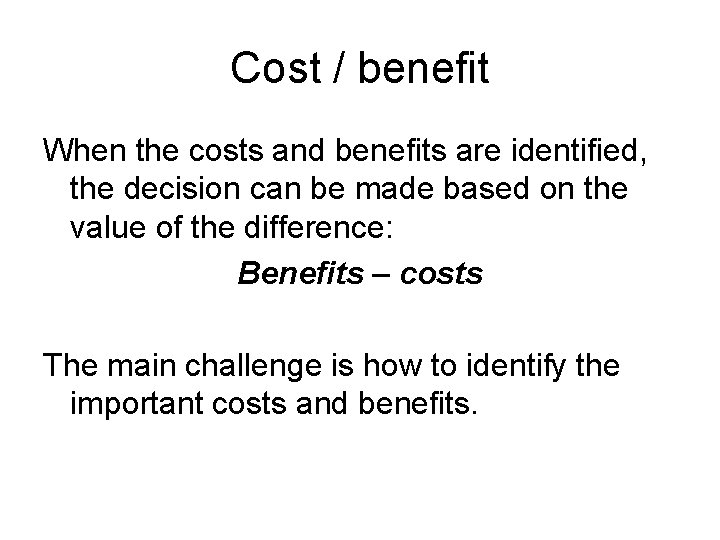 Cost / benefit

When the costs and benefits are identified, the decision can be made based on the value of the difference:

Benefits – costs

The main challenge is how to identify the important costs and benefits.